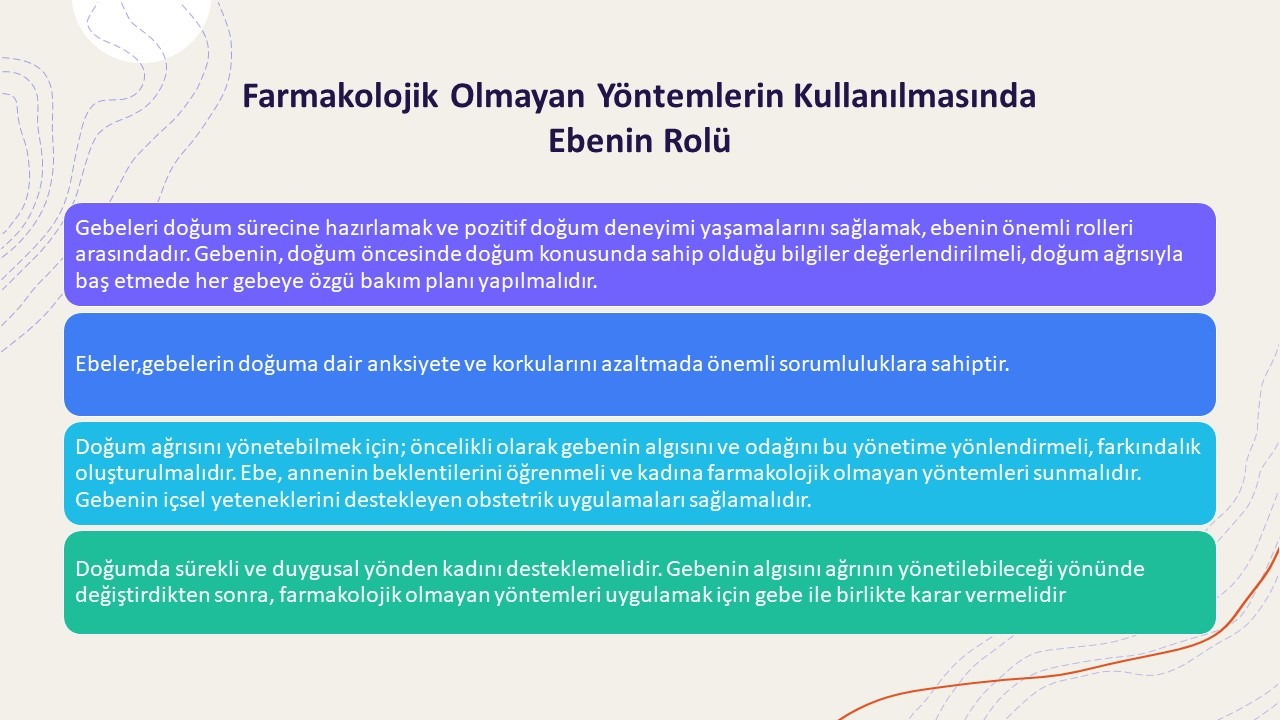 Farmakolojik Olmayan Yöntemlerin Kullanılmasında Ebenin Rolü

Gebeleri doğum sürecine hazırlamak ve pozitif doğum deneyimi yaşamalarını sağlamak, ebenin önemli rolleri arasındadır. Gebenin, doğum öncesinde doğum konusunda sahip olduğu bilgiler değerlendirilmeli, doğum ağrısıyla baş etmede her gebeye özgü bakım planı yapılmalıdır.

Ebeler,gebelerin doğuma dair anksiyete ve korkularını azaltmada önemli sorumluluklara sahiptir.

Doğum ağrısını yönetebilmek için; öncelikli olarak gebenin algısını ve odağını bu yönetime yönlendirmeli, farkındalık oluşturulmalıdır. Ebe, annenin beklentilerini öğrenmeli ve kadına farmakolojik olmayan yöntemleri sunmalıdır. Gebenin içsel yeteneklerini destekleyen obstetrik uygulamaları sağlamalıdır.

Doğumda sürekli ve duygusal yönden kadını desteklemelidir. Gebenin algısını ağrının yönetilebileceği yönünde değiştirdikten sonra, farmakolojik olmayan yöntemleri uygulamak için gebe ile birlikte karar vermelidir